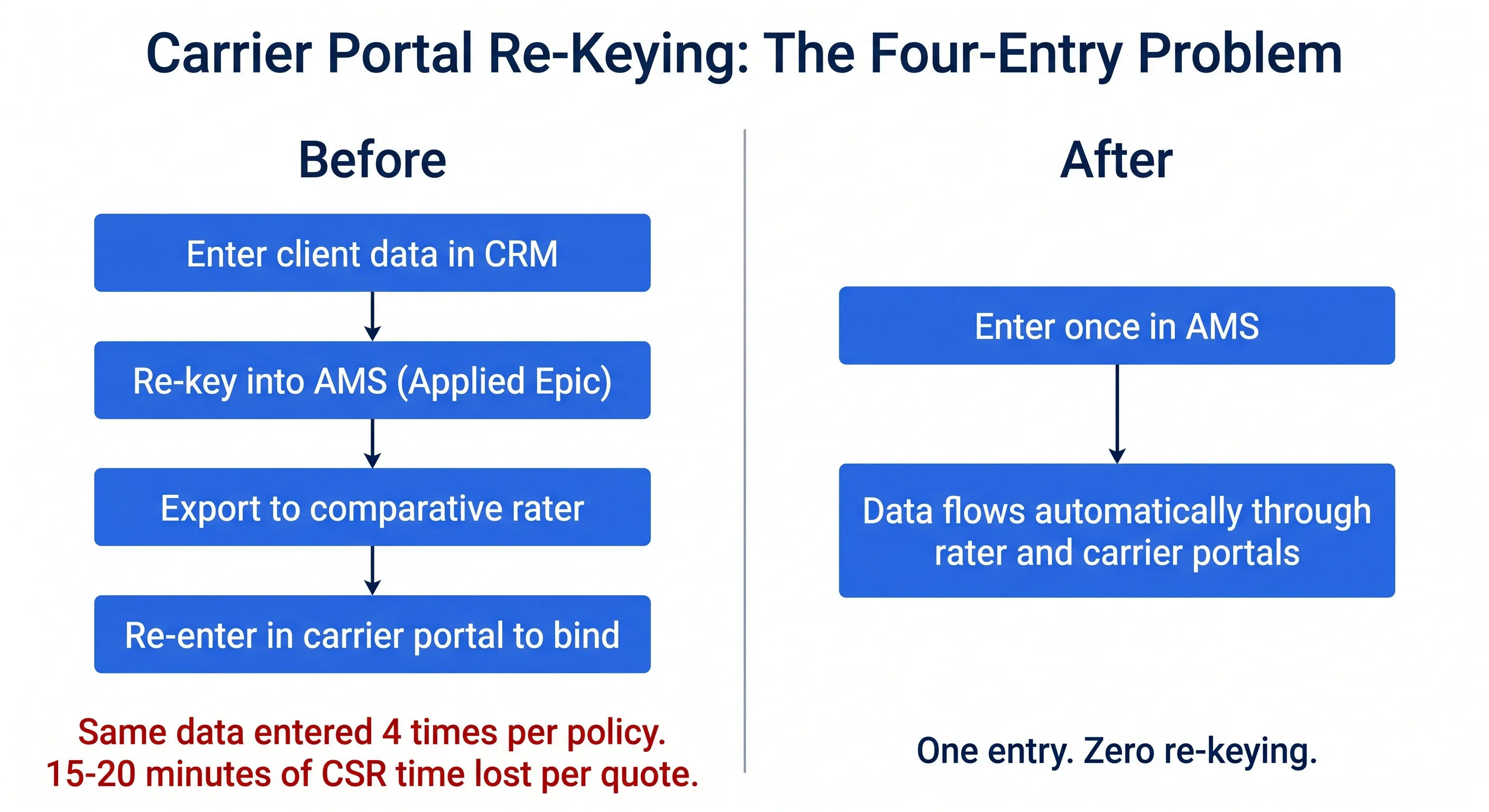 Carrier Portal Re-Keying: The Four-Entry Problem

Before

Enter client data in CRM

Re-key into AMS (Applied Epic)

Export to comparative rater

Re-enter in carrier portal to bind

Same data entered 4 times per policy.
15-20 minutes of CSR time lost per quote.

After

Enter once in AMS

Data flows automatically through rater and carrier portals

One entry. Zero re-keying.